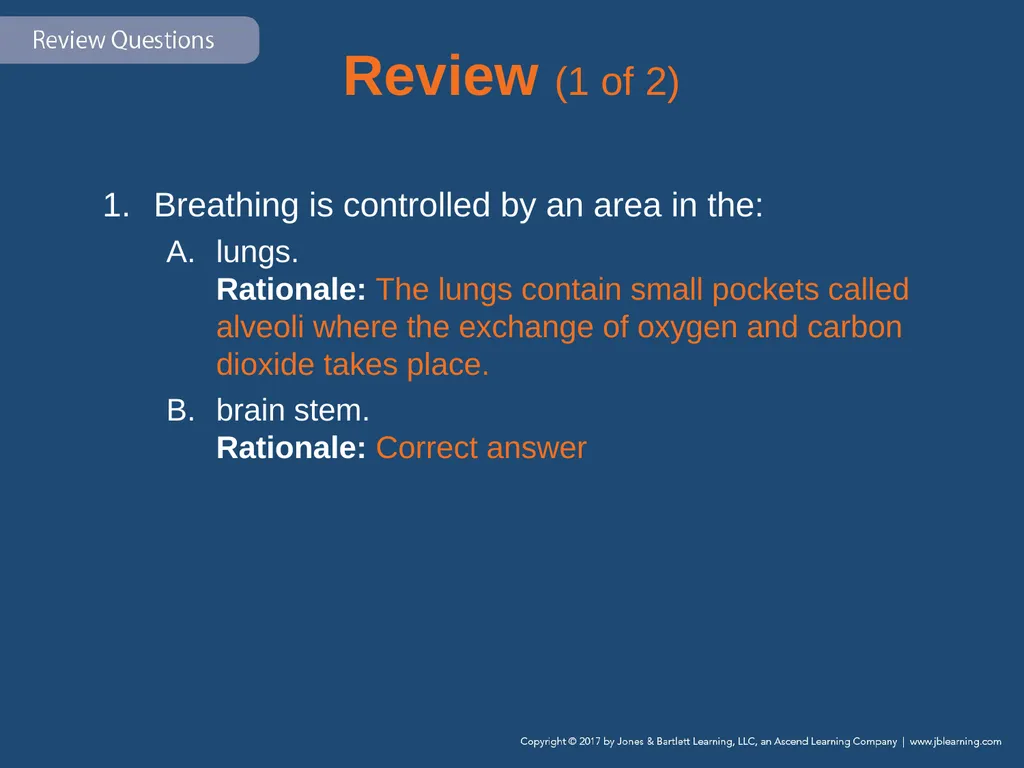 Review Questions

Review (1 of 2)

1. Breathing is controlled by an area in the:

A. lungs.
Rationale: The lungs contain small pockets called alveoli where the exchange of oxygen and carbon dioxide takes place.

B. brain stem.
Rationale: Correct answer

Copyright © 2017 by Jones & Bartlett Learning, LLC, an Ascend Learning Company | www.jblearning.com